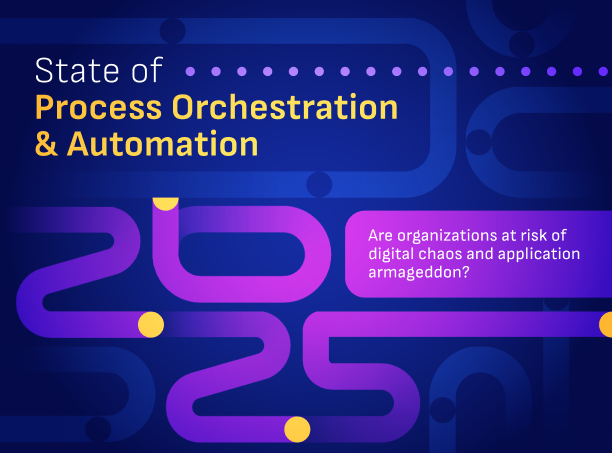 State of
Process Orchestration
& Automation

2025

Are organizations at risk of digital chaos and application armageddon?